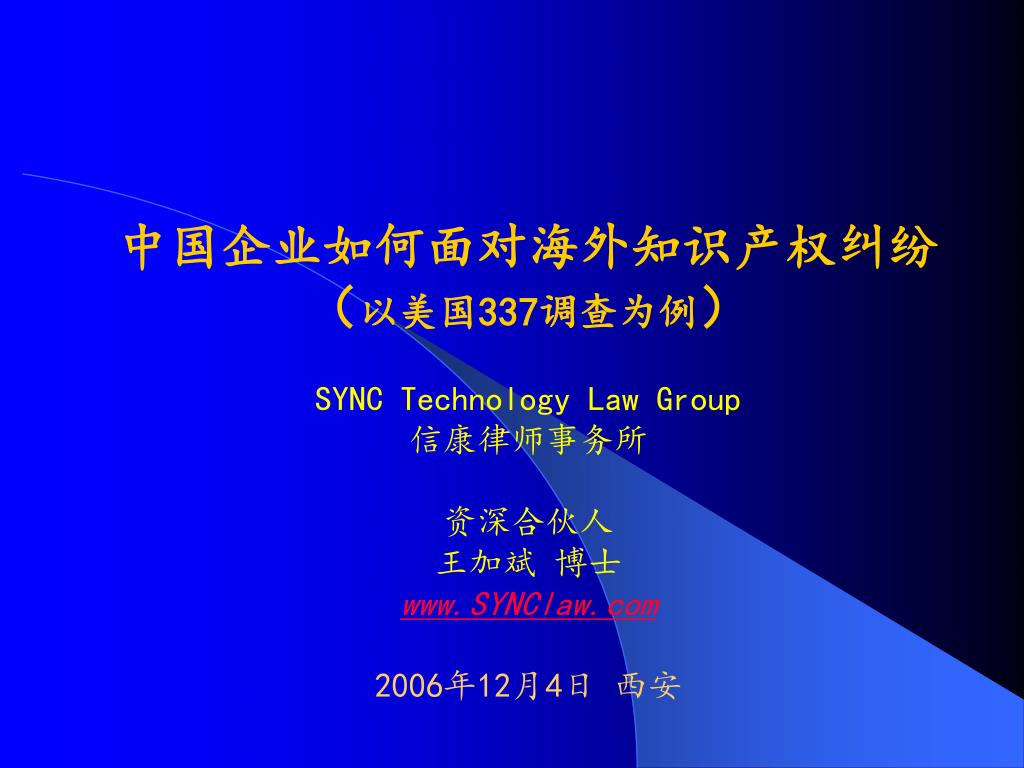 中国企业如何面对海外知识产权纠纷
（以美国337调查为例）

SYNC Technology Law Group
信康律师事务所

资深合伙人
王加斌 博士
www.SYNClaw.com

2006年12月4日 西安